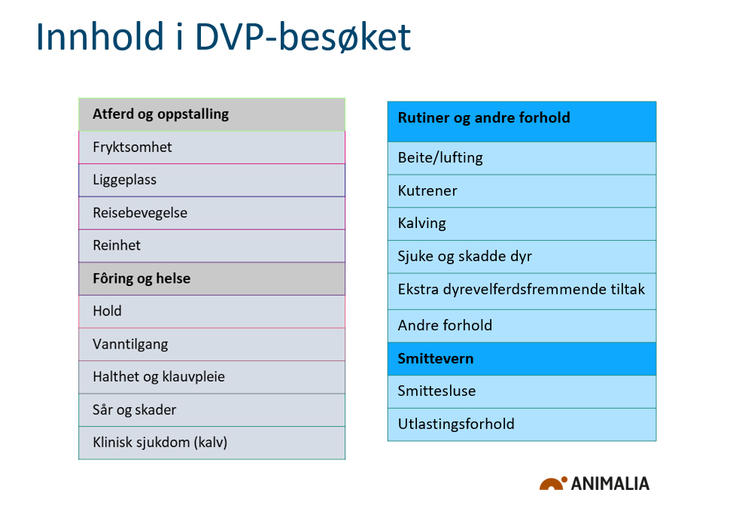 Innhold i DVP-besøket

| Atferd og oppstalling |
|---|
| Fryktsomhet |
| Liggeplass |
| Reisebevegelse |
| Reinhet |
| **Fôring og helse** |
| Hold |
| Vanntilgang |
| Halthet og klauvpleie |
| Sår og skader |
| Klinisk sjukdom (kalv) |

| Rutiner og andre forhold |
|---|
| Beite/lufting |
| Kutrener |
| Kalving |
| Sjuke og skadde dyr |
| Ekstra dyrevelferdsfremmende tiltak |
| Andre forhold |
| **Smittevern** |
| Smittesluse |
| Utlastingsforhold |

ANIMALIA